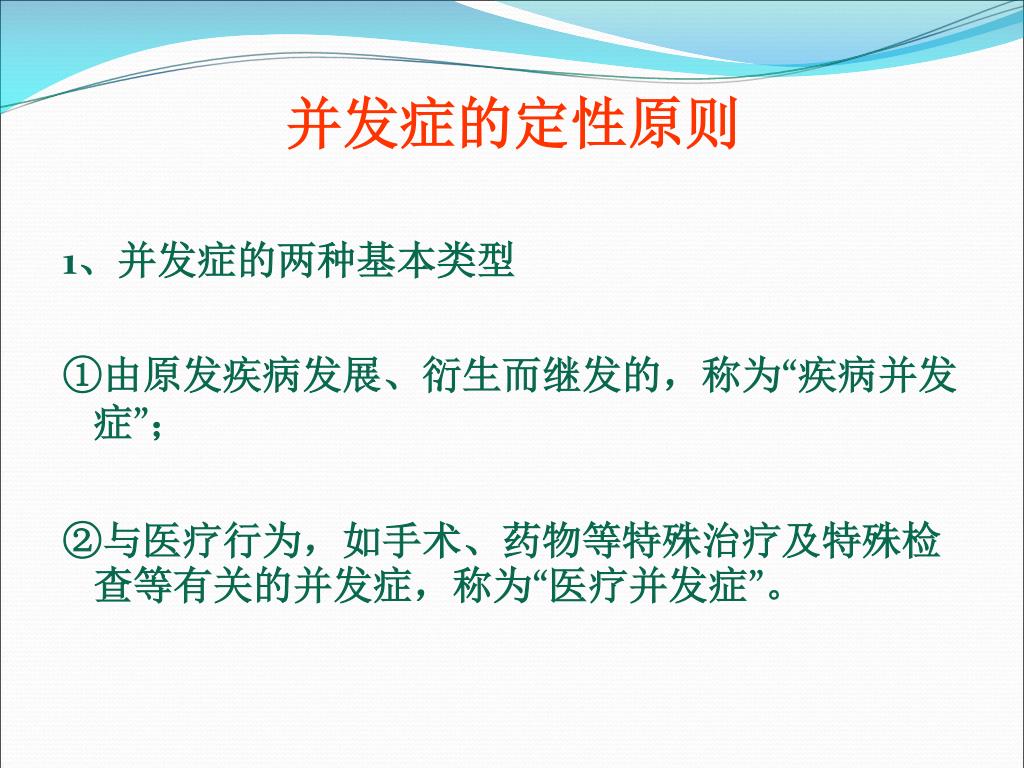 并发症的定性原则

1、并发症的两种基本类型

①由原发疾病发展、衍生而继发的，称为“疾病并发症”；

②与医疗行为，如手术、药物等特殊治疗及特殊检查等有关的并发症，称为“医疗并发症”。